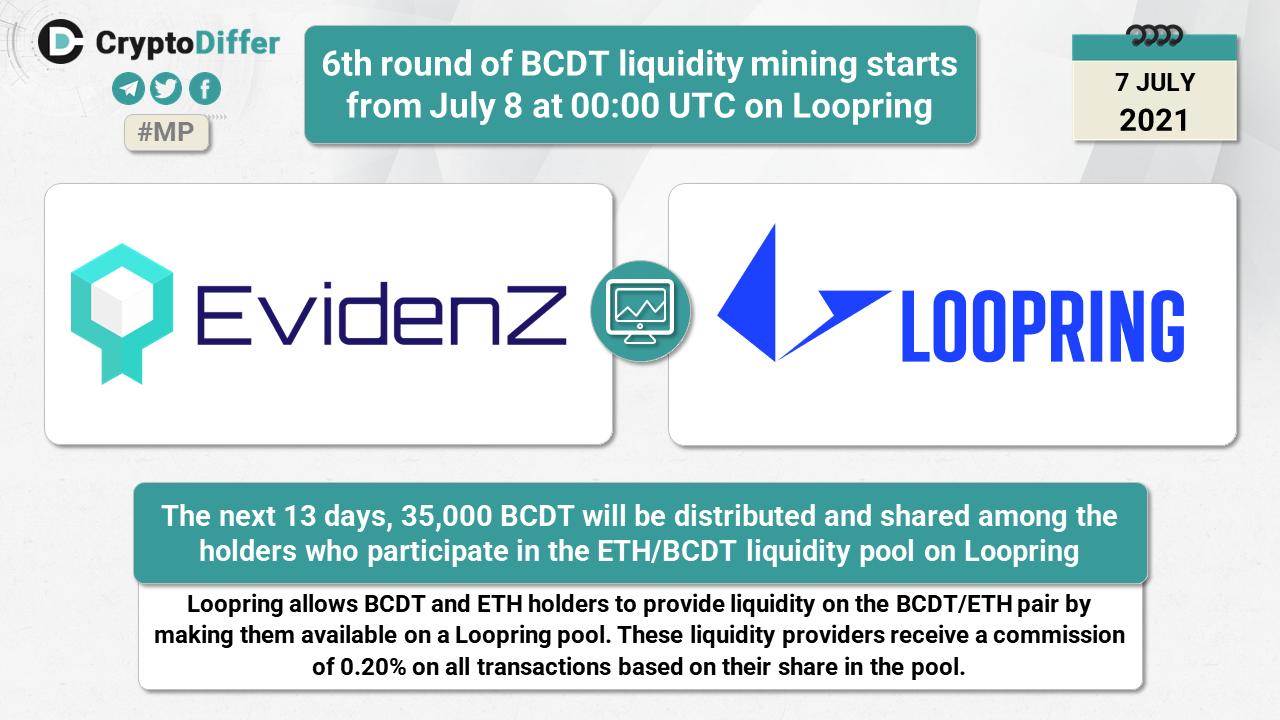 CryptoDiffer

#MP

6th round of BCDT liquidity mining starts from July 8 at 00:00 UTC on Loopring

7 JULY
2021

EvidenZ

LOOPRING

The next 13 days, 35,000 BCDT will be distributed and shared among the holders who participate in the ETH/BCDT liquidity pool on Loopring

Loopring allows BCDT and ETH holders to provide liquidity on the BCDT/ETH pair by making them available on a Loopring pool. These liquidity providers receive a commission of 0.20% on all transactions based on their share in the pool.